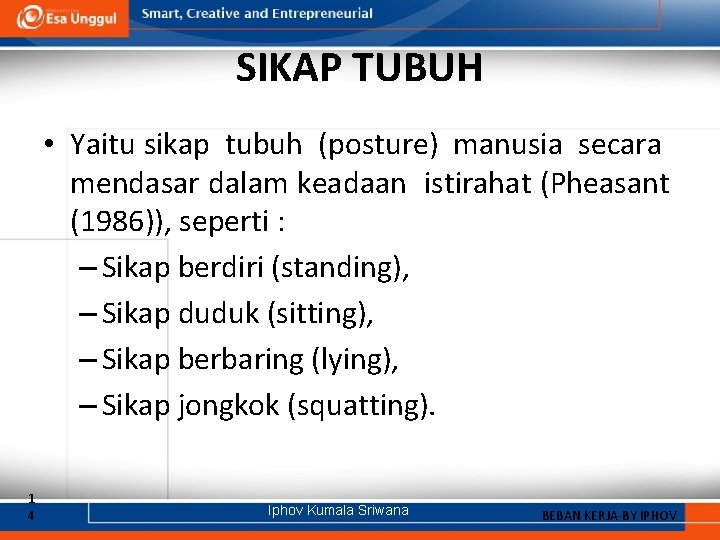 Esa Unggul Smart, Creative and Entrepreneurial

SIKAP TUBUH

• Yaitu sikap tubuh (posture) manusia secara mendasar dalam keadaan istirahat (Pheasant (1986)), seperti :
– Sikap berdiri (standing),
– Sikap duduk (sitting),
– Sikap berbaring (lying),
– Sikap jongkok (squatting).

14

Iphov Kumala Sriwana

BEBAN KERJA-BY IPHOV